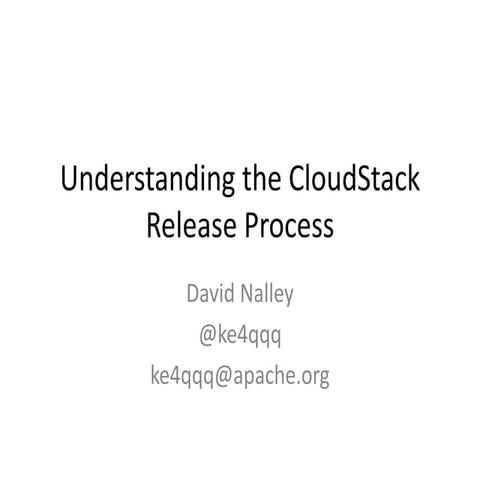 Understanding the CloudStack Release Process

David Nalley

@ke4qqq

ke4qqq@apache.org